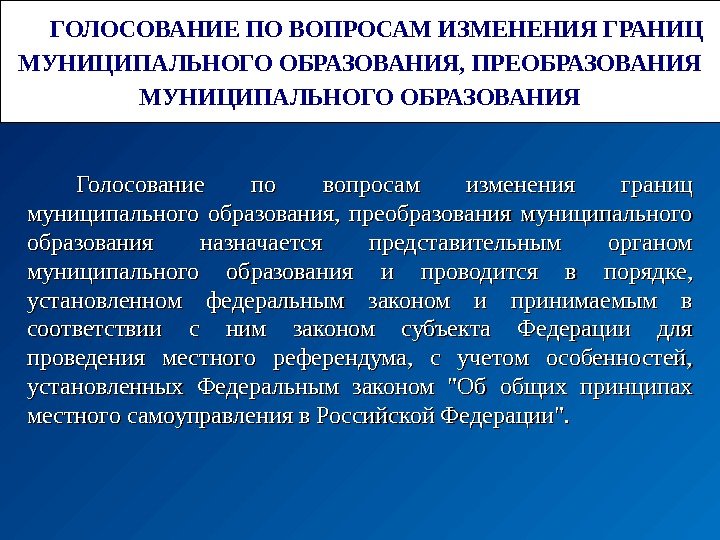 ГОЛОСОВАНИЕ ПО ВОПРОСАМ ИЗМЕНЕНИЯ ГРАНИЦ МУНИЦИПАЛЬНОГО ОБРАЗОВАНИЯ, ПРЕОБРАЗОВАНИЯ МУНИЦИПАЛЬНОГО ОБРАЗОВАНИЯ

Голосование по вопросам изменения границ муниципального образования, преобразования муниципального образования назначается представительным органом муниципального образования и проводится в порядке, установленном федеральным законом и принимаемым в соответствии с ним законом субъекта Федерации для проведения местного референдума, с учетом особенностей, установленных Федеральным законом "Об общих принципах местного самоуправления в Российской Федерации".